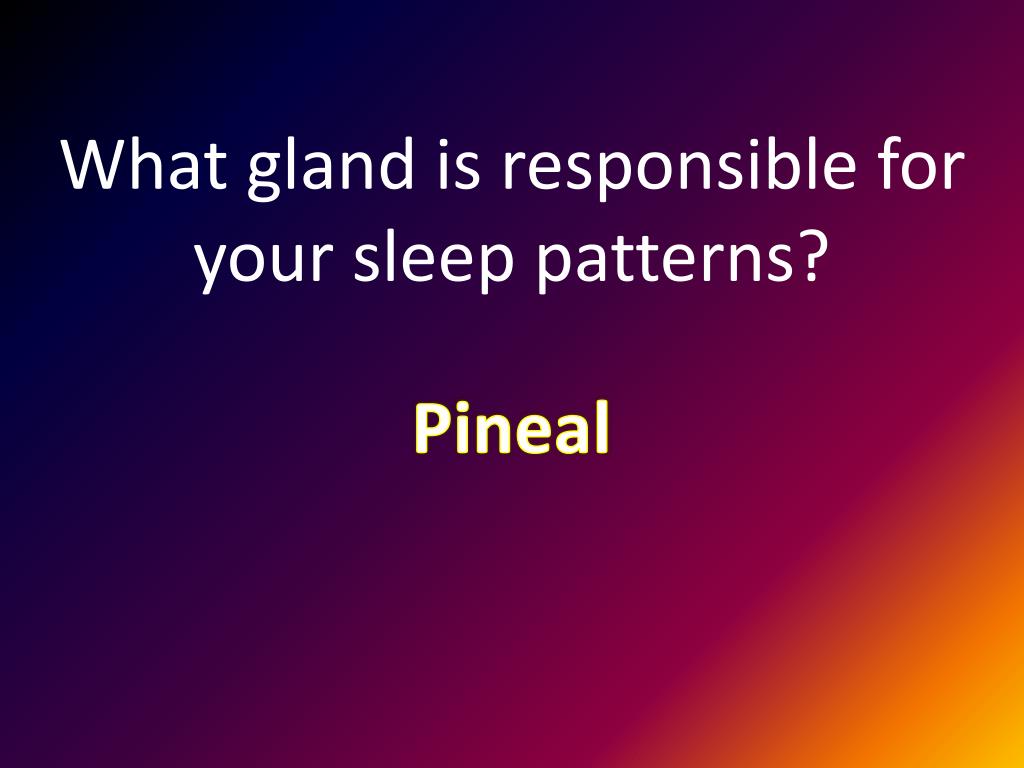 What gland is responsible for your sleep patterns?

Pineal